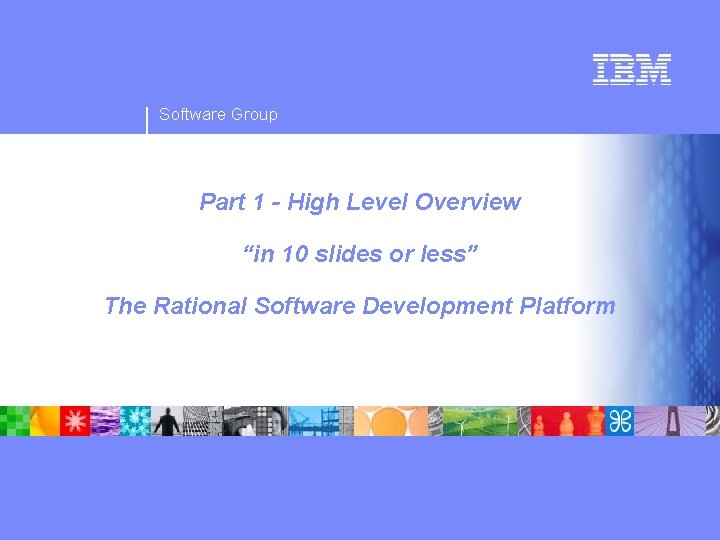 IBM

Software Group

Part 1 - High Level Overview

“in 10 slides or less”

The Rational Software Development Platform